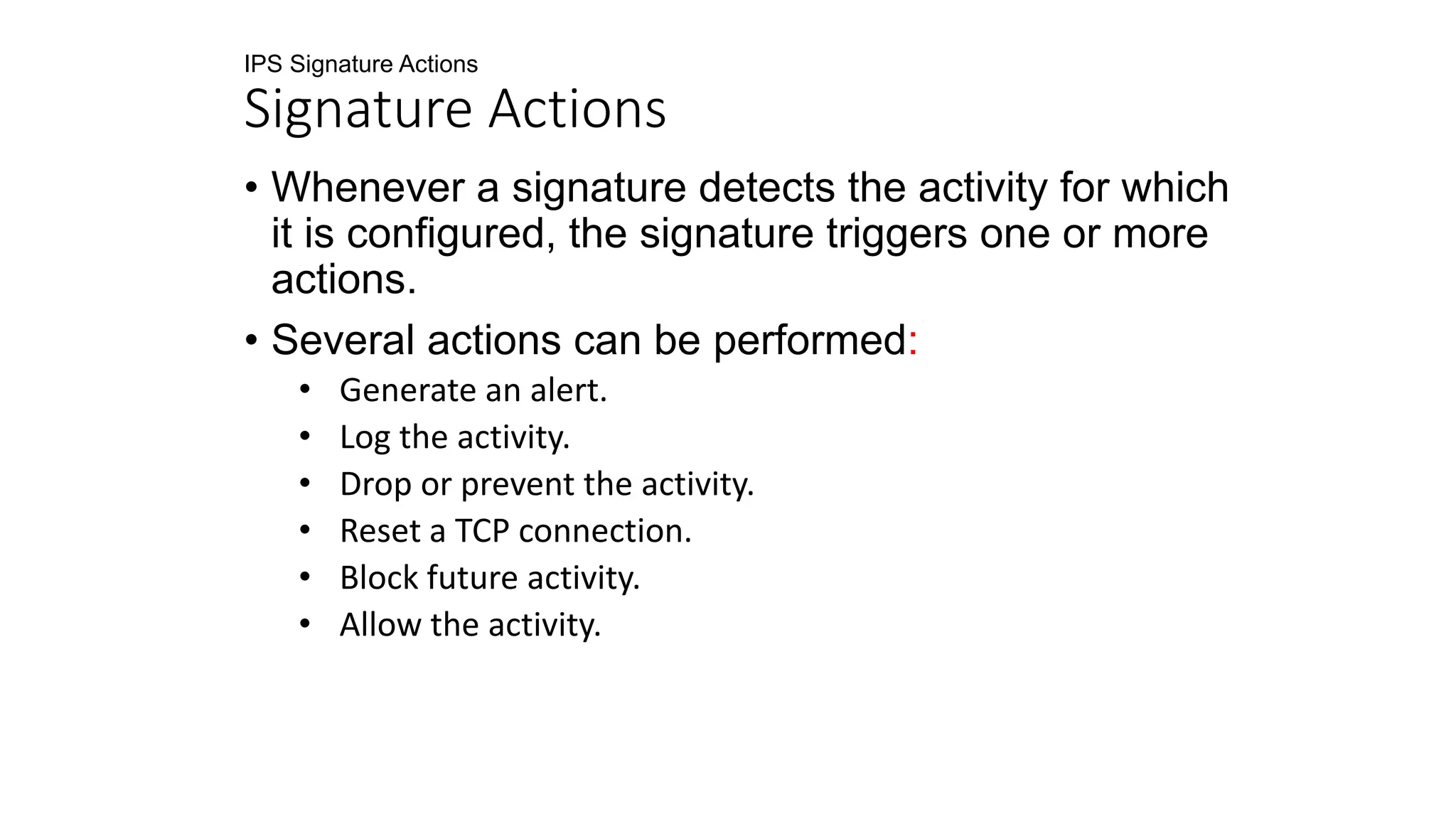 IPS Signature Actions

Signature Actions

• Whenever a signature detects the activity for which it is configured, the signature triggers one or more actions.

• Several actions can be performed:

• Generate an alert.
• Log the activity.
• Drop or prevent the activity.
• Reset a TCP connection.
• Block future activity.
• Allow the activity.